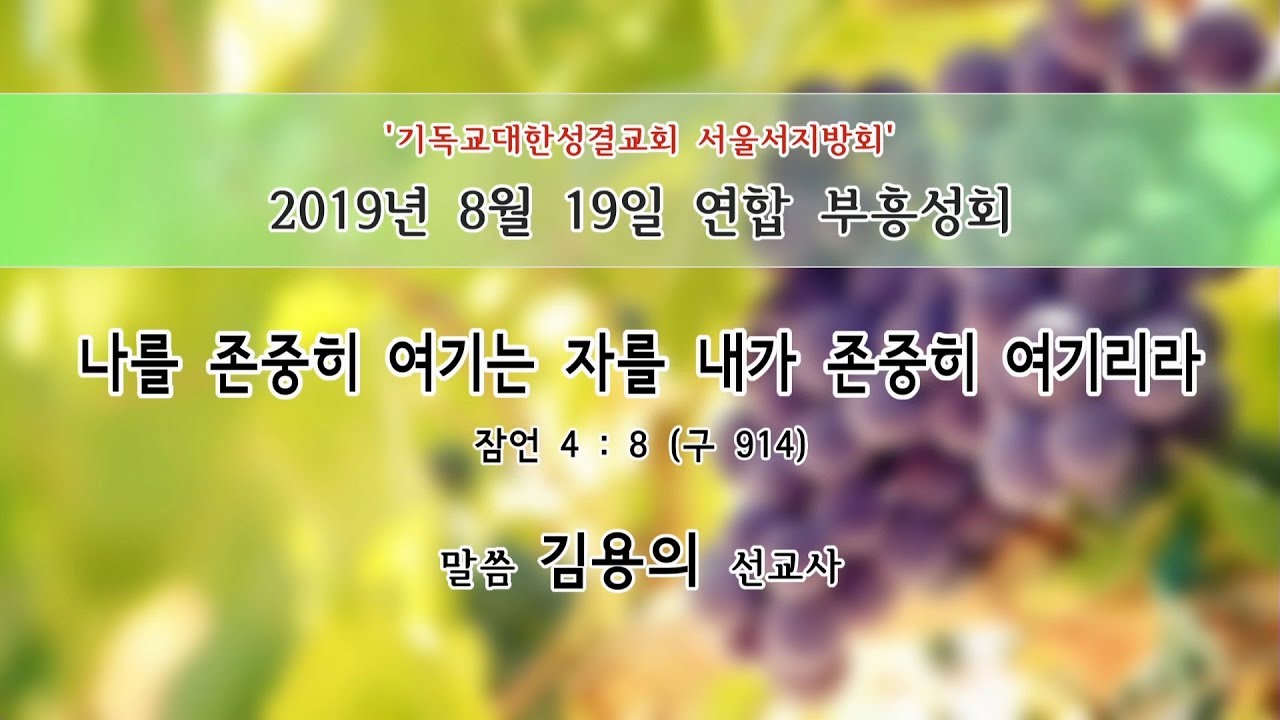 '기독교대한성결교회 서울서지방회'

2019년 8월 19일 연합 부흥성회

나를 존중히 여기는 자를 내가 존중히 여기리라

잠언 4 : 8 (구 914)

말씀 김용의 선교사